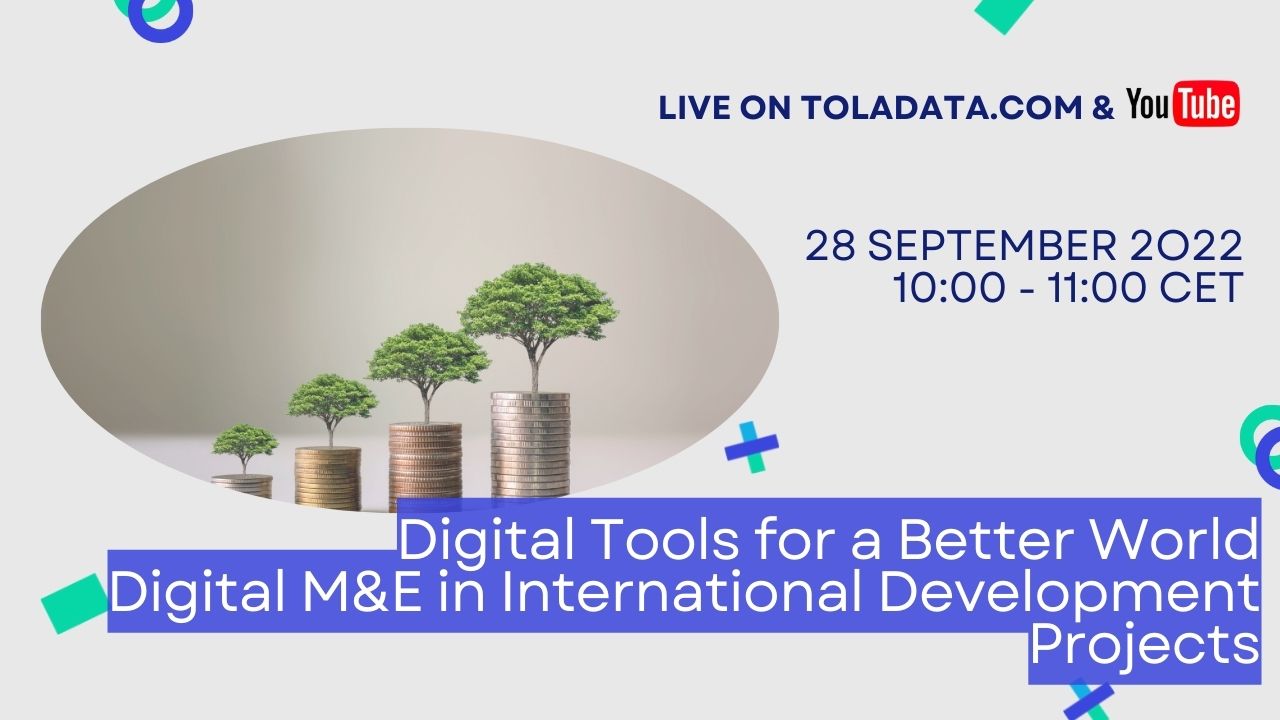 LIVE ON TOLADATA.COM & YouTube

28 SEPTEMBER 2022
10:00 - 11:00 CET

Digital Tools for a Better World
Digital M&E in International Development Projects